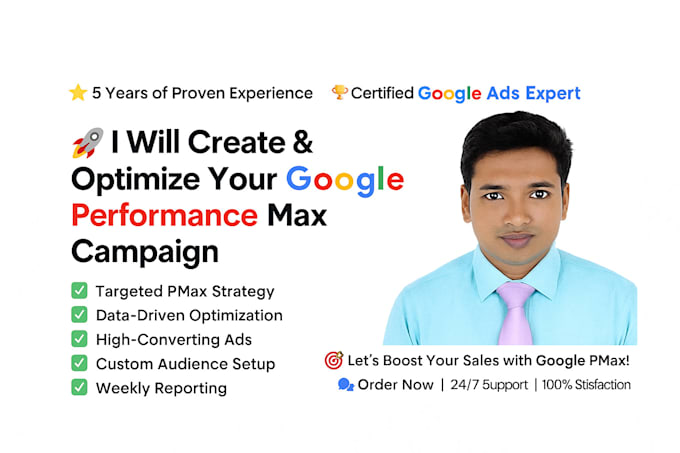 ⭐ 5 Years of Proven Experience 🏆 Certified Google Ads Expert

🚀 I Will Create & Optimize Your Google Performance Max Campaign

✅ Targeted PMax Strategy
✅ Data-Driven Optimization
✅ High-Converting Ads
✅ Custom Audience Setup
✅ Weekly Reporting

🎯 Let's Boost Your Sales with Google PMax!

Order Now | 24/7 5upport | 100% Stisfaction